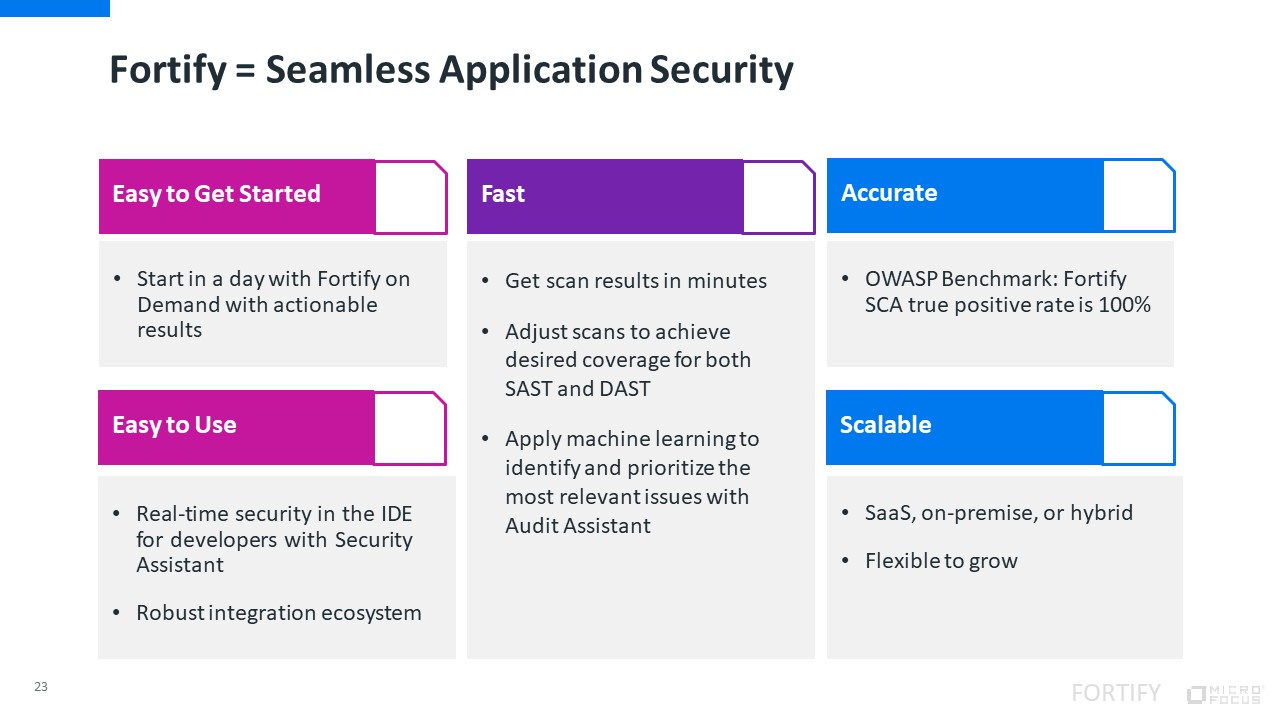 Fortify = Seamless Application Security

Easy to Get Started

• Start in a day with Fortify on Demand with actionable results

Easy to Use

• Real-time security in the IDE for developers with Security Assistant

• Robust integration ecosystem

Fast

• Get scan results in minutes

• Adjust scans to achieve desired coverage for both SAST and DAST

• Apply machine learning to identify and prioritize the most relevant issues with Audit Assistant

Accurate

• OWASP Benchmark: Fortify SCA true positive rate is 100%

Scalable

• SaaS, on-premise, or hybrid

• Flexible to grow

23

FORTIFY

MICRO FOCUS